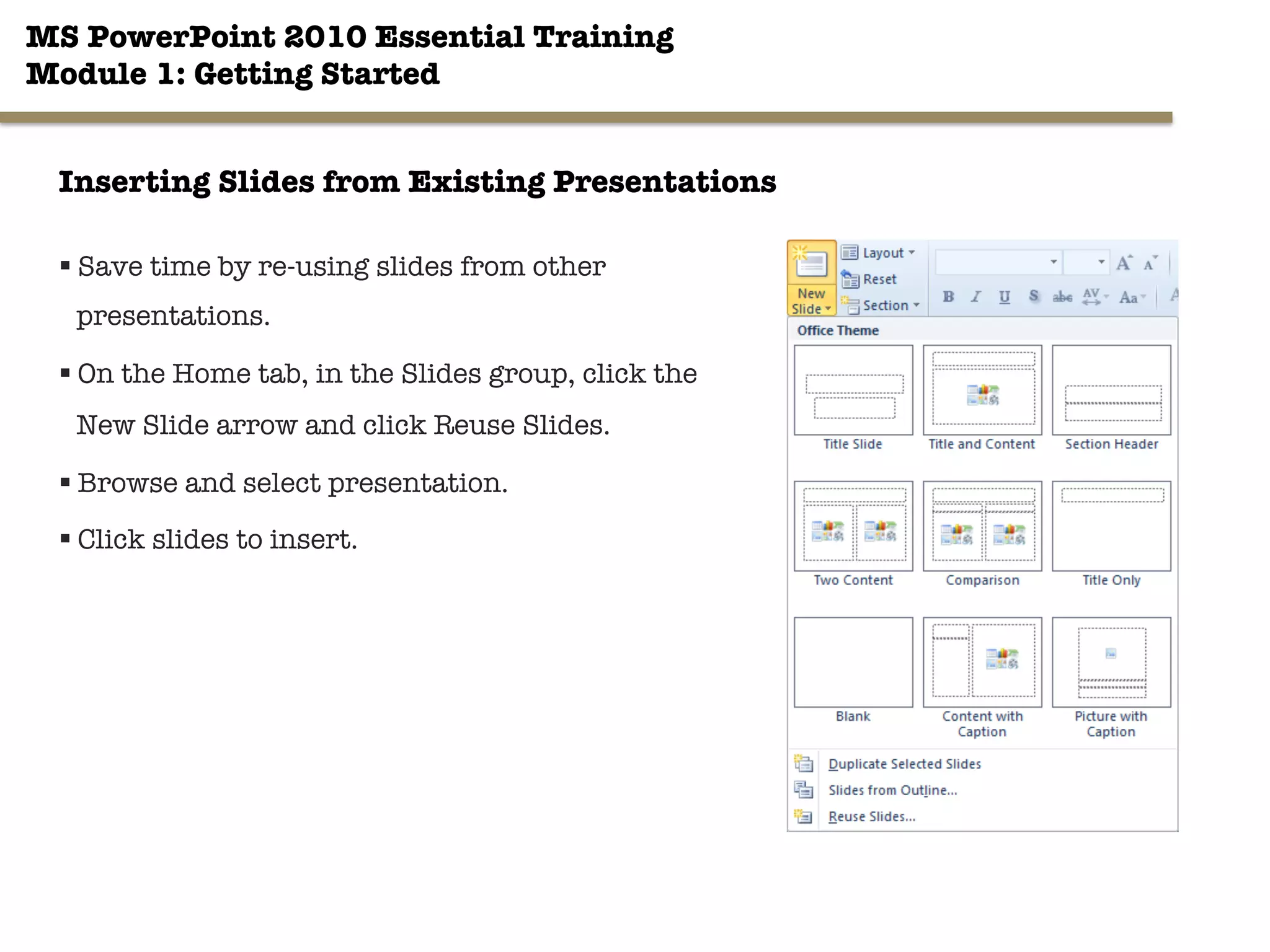 MS PowerPoint 2010 Essential Training
Module 1: Getting Started

Inserting Slides from Existing Presentations

▪ Save time by re-using slides from other presentations.

▪ On the Home tab, in the Slides group, click the New Slide arrow and click Reuse Slides.

▪ Browse and select presentation.

▪ Click slides to insert.

New Slide
Layout
Reset
Section
B I U S abc AV Aa
Office Theme
Title Slide
Title and Content
Section Header
Two Content
Comparison
Title Only
Blank
Content with Caption
Picture with Caption
Duplicate Selected Slides
Slides from Outline...
Reuse Slides...